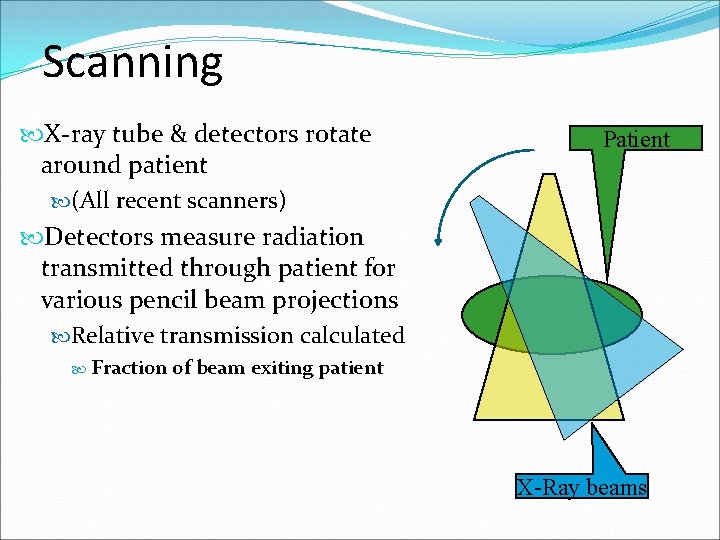 Scanning

X-ray tube & detectors rotate around patient

(All recent scanners)

Detectors measure radiation transmitted through patient for various pencil beam projections

Relative transmission calculated

Fraction of beam exiting patient

Patient

X-Ray beams